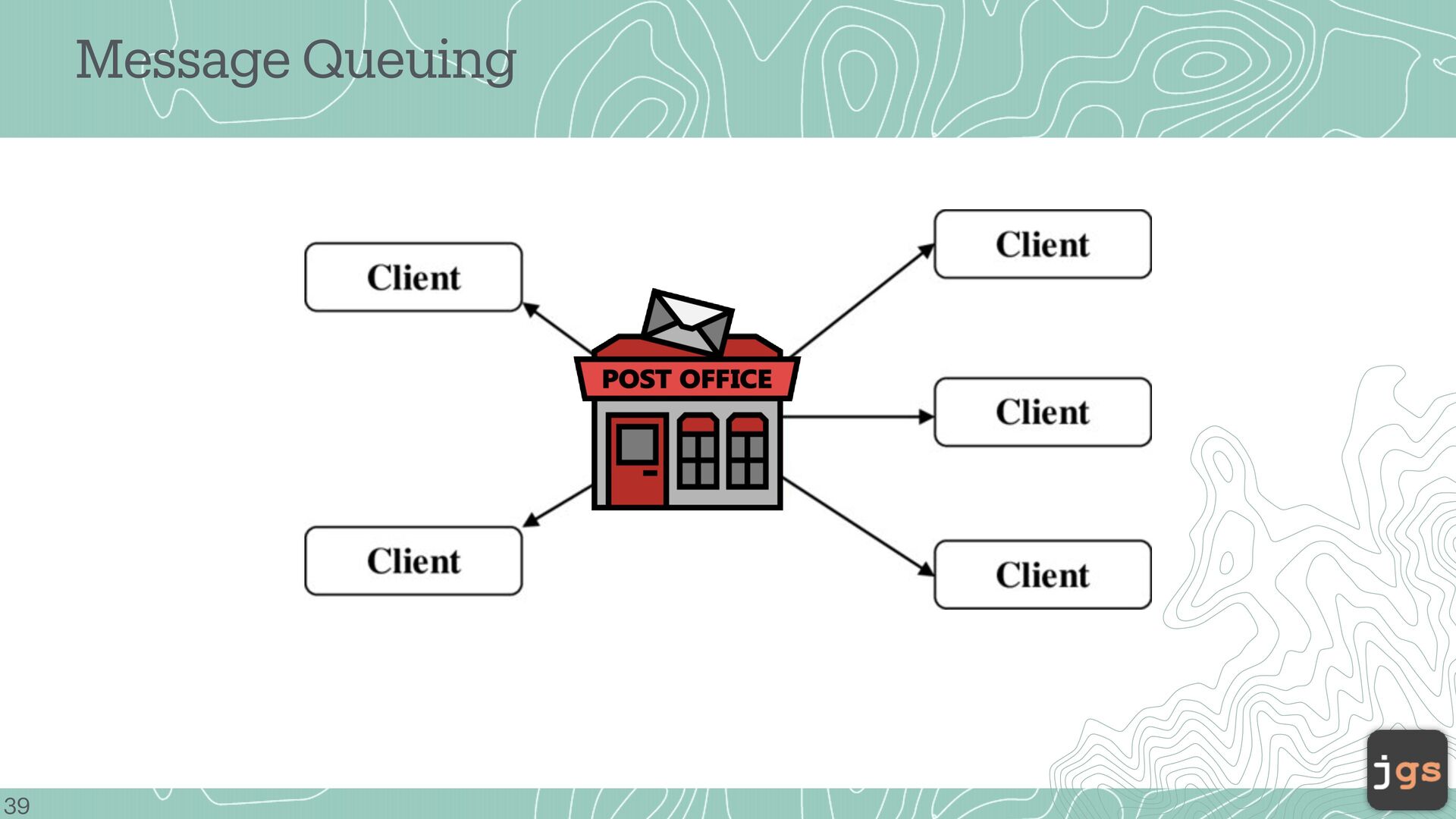 Message Queuing

Client

Client

POST OFFICE

Client

Client

Client

39

jgs